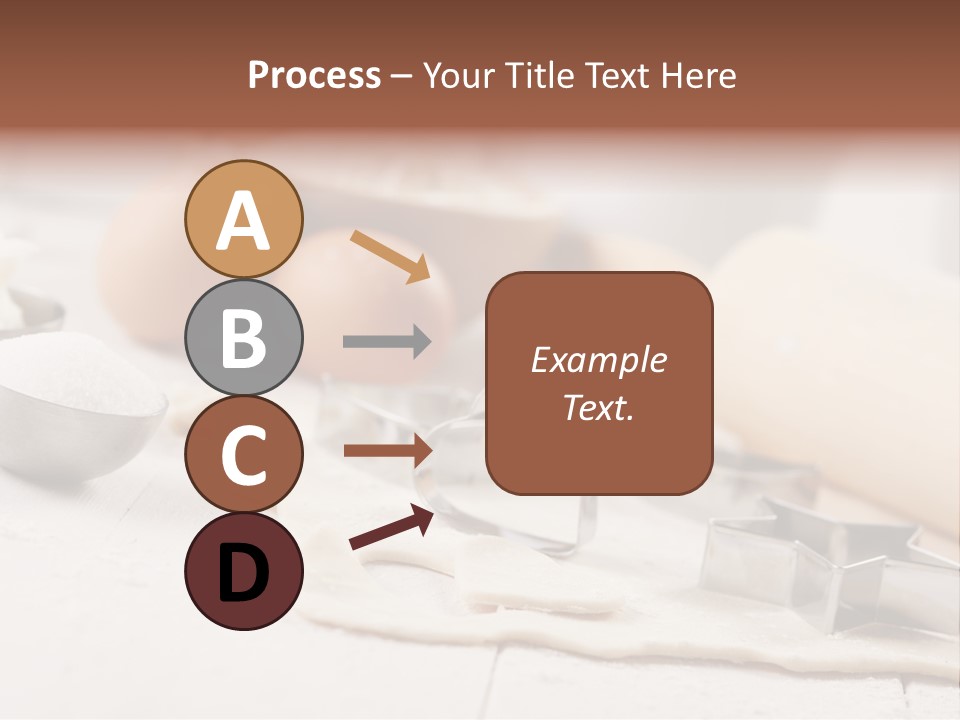 Process – Your Title Text Here

A

B

C

D

Example Text.